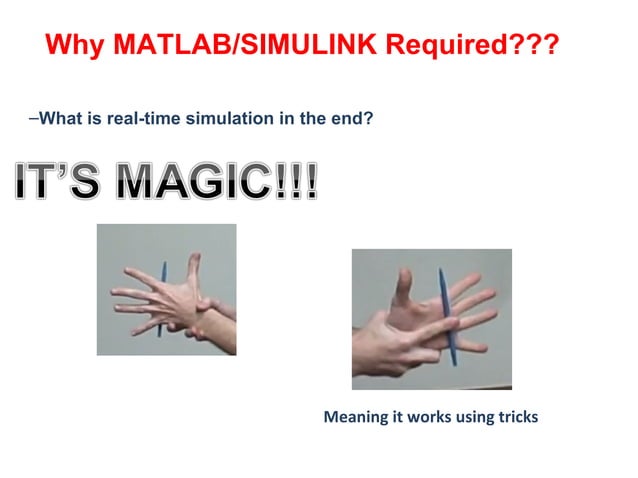 Why MATLAB/SIMULINK Required???

–What is real-time simulation in the end?

IT'S MAGIC!!!

Meaning it works using tricks